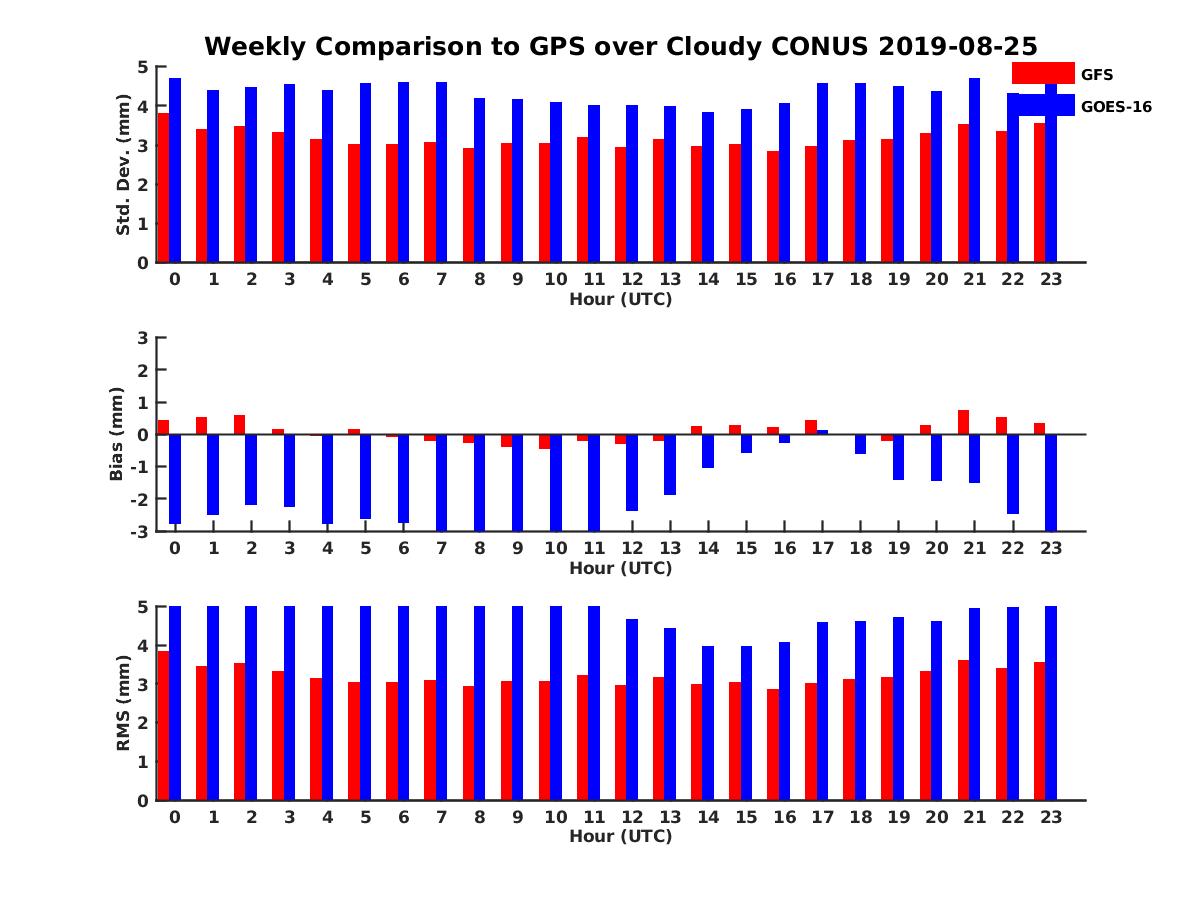 Weekly Comparison to GPS over Cloudy CONUS 2019-08-25

GFS
GOES-16

Std. Dev. (mm)
5
4
3
2
1
0
0 1 2 3 4 5 6 7 8 9 10 11 12 13 14 15 16 17 18 19 20 21 22 23
Hour (UTC)

Bias (mm)
3
2
1
0
-1
-2
-3
0 1 2 3 4 5 6 7 8 9 10 11 12 13 14 15 16 17 18 19 20 21 22 23
Hour (UTC)

RMS (mm)
5
4
3
2
1
0
0 1 2 3 4 5 6 7 8 9 10 11 12 13 14 15 16 17 18 19 20 21 22 23
Hour (UTC)